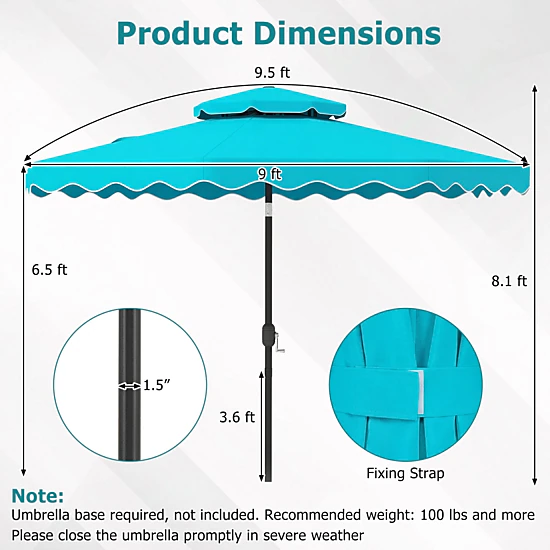 Product Dimensions

9.5 ft

9 ft

6.5 ft

8.1 ft

1.5″

3.6 ft

Fixing Strap

Note:
Umbrella base required, not included. Recommended weight: 100 lbs and more
Please close the umbrella promptly in severe weather